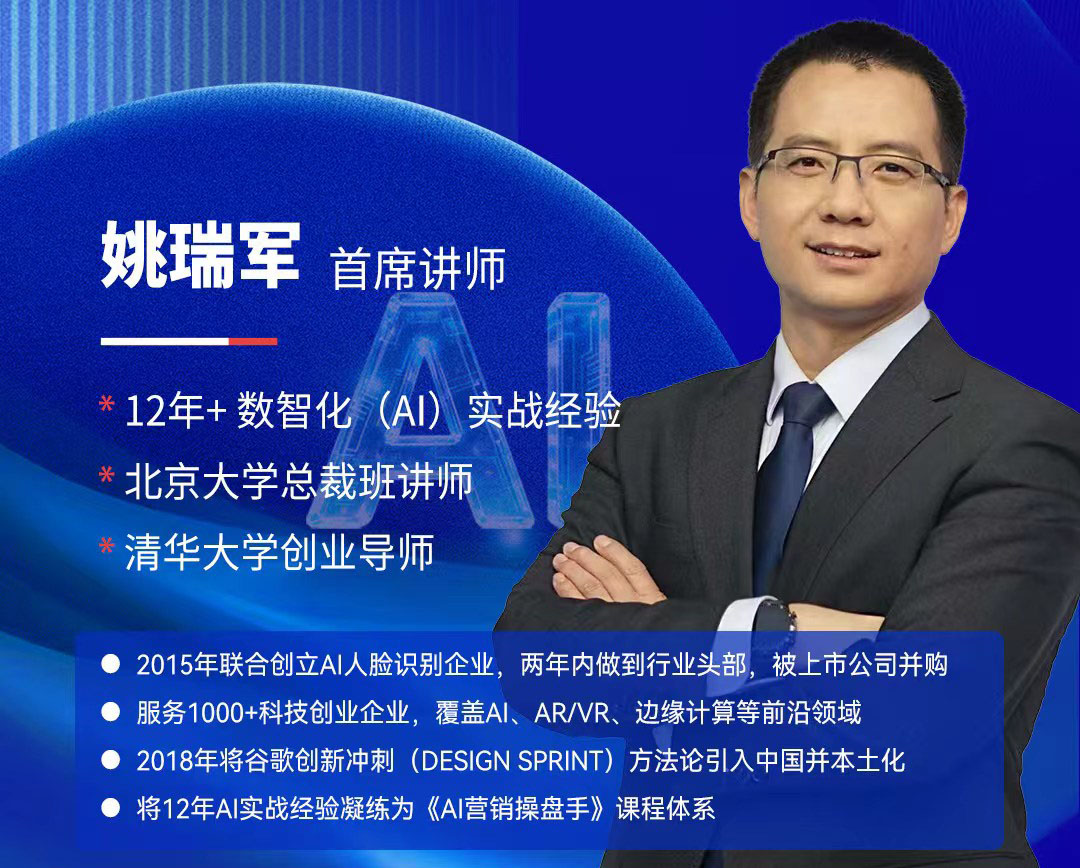 姚瑞军 首席讲师

AI

* 12年+ 数智化（AI）实战经验
* 北京大学总裁班讲师
* 清华大学创业导师

● 2015年联合创立AI人脸识别企业，两年内做到行业头部，被上市公司并购
● 服务1000+科技创业企业，覆盖AI、AR/VR、边缘计算等前沿领域
● 2018年将谷歌创新冲刺（DESIGN SPRINT）方法论引入中国并本土化
● 将12年AI实战经验凝练为《AI营销操盘手》课程体系